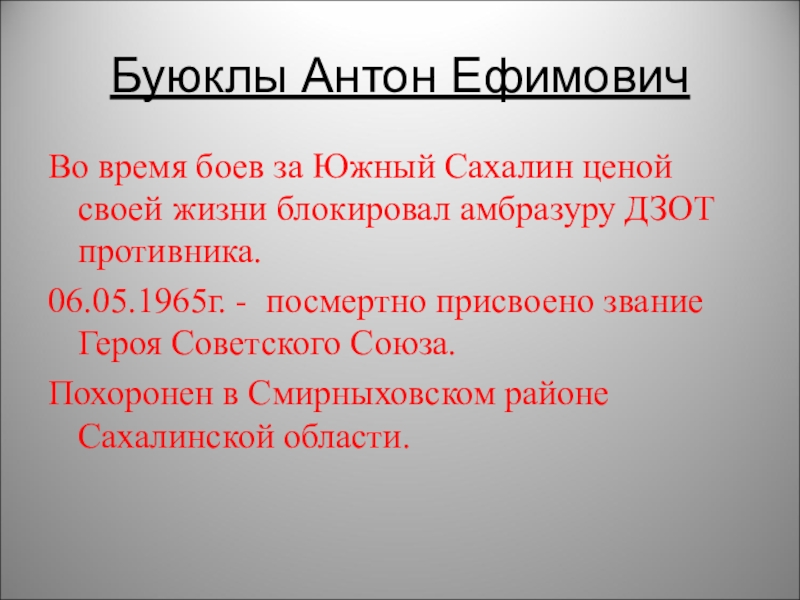 Буюклы Антон Ефимович

Во время боев за Южный Сахалин ценой своей жизни блокировал амбразуру ДЗОТ противника.

06.05.1965г. -  посмертно присвоено звание Героя Советского Союза.

Похоронен в Смирныховском районе Сахалинской области.